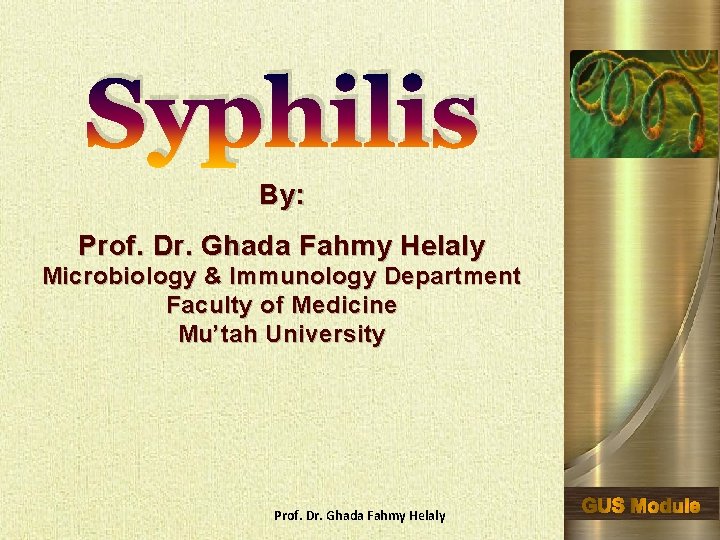 Syphilis

By:

Prof. Dr. Ghada Fahmy Helaly
Microbiology & Immunology Department
Faculty of Medicine
Mu'tah University

Prof. Dr. Ghada Fahmy Helaly

GUS Module